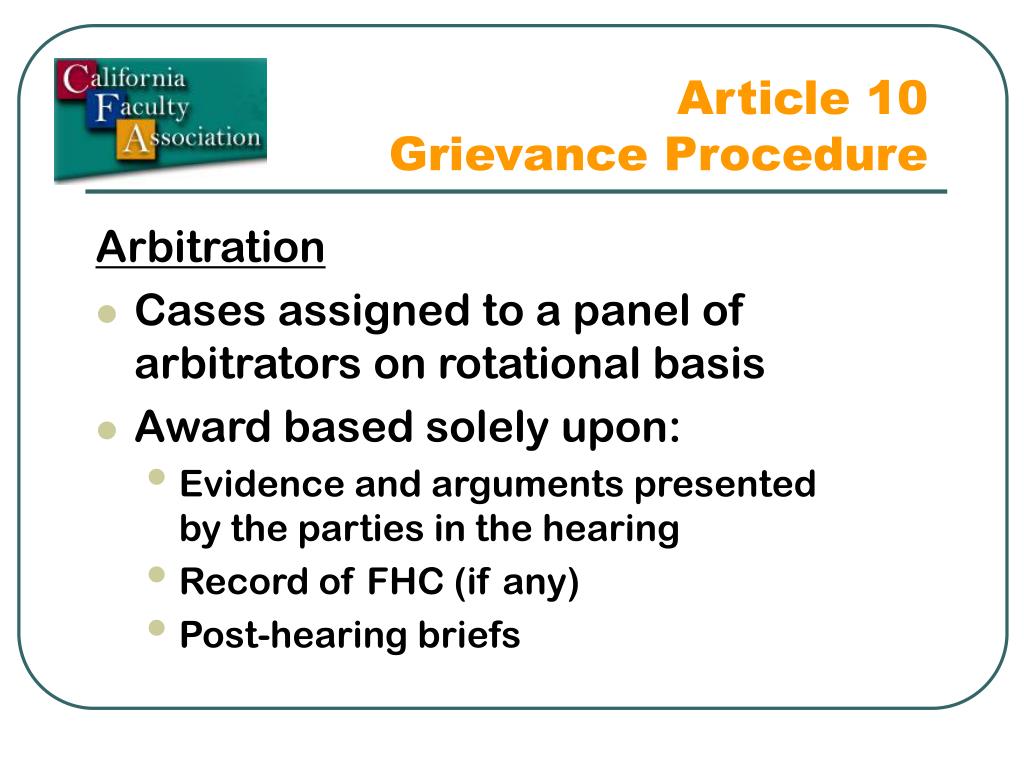 California Faculty Association

Article 10
Grievance Procedure

Arbitration

- Cases assigned to a panel of arbitrators on rotational basis
- Award based solely upon:
  - Evidence and arguments presented by the parties in the hearing
  - Record of FHC (if any)
  - Post-hearing briefs